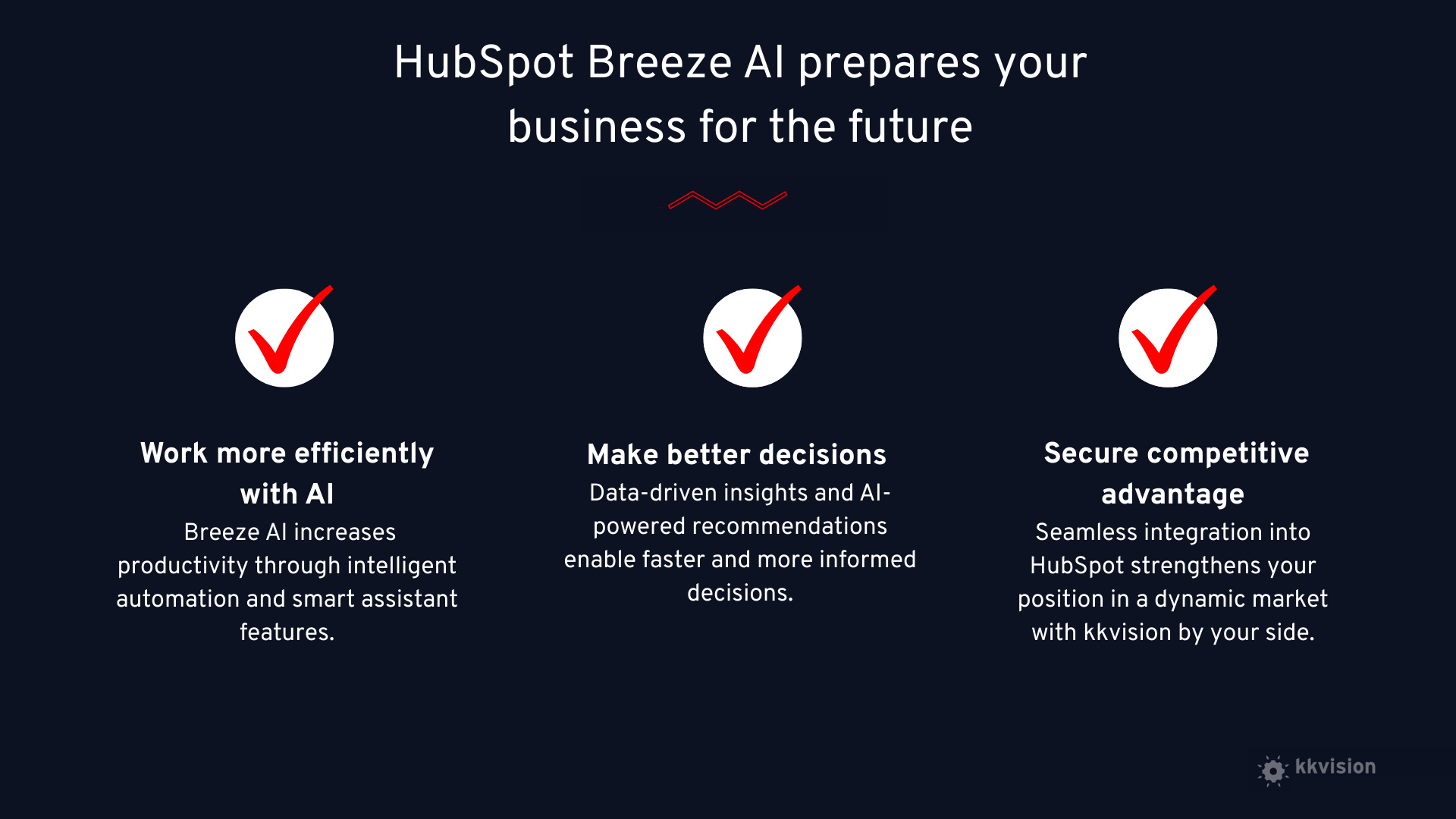 HubSpot Breeze AI prepares your business for the future

Work more efficiently with AI
Breeze AI increases productivity through intelligent automation and smart assistant features.

Make better decisions
Data-driven insights and AI-powered recommendations enable faster and more informed decisions.

Secure competitive advantage
Seamless integration into HubSpot strengthens your position in a dynamic market with kkvision by your side.

kkvision